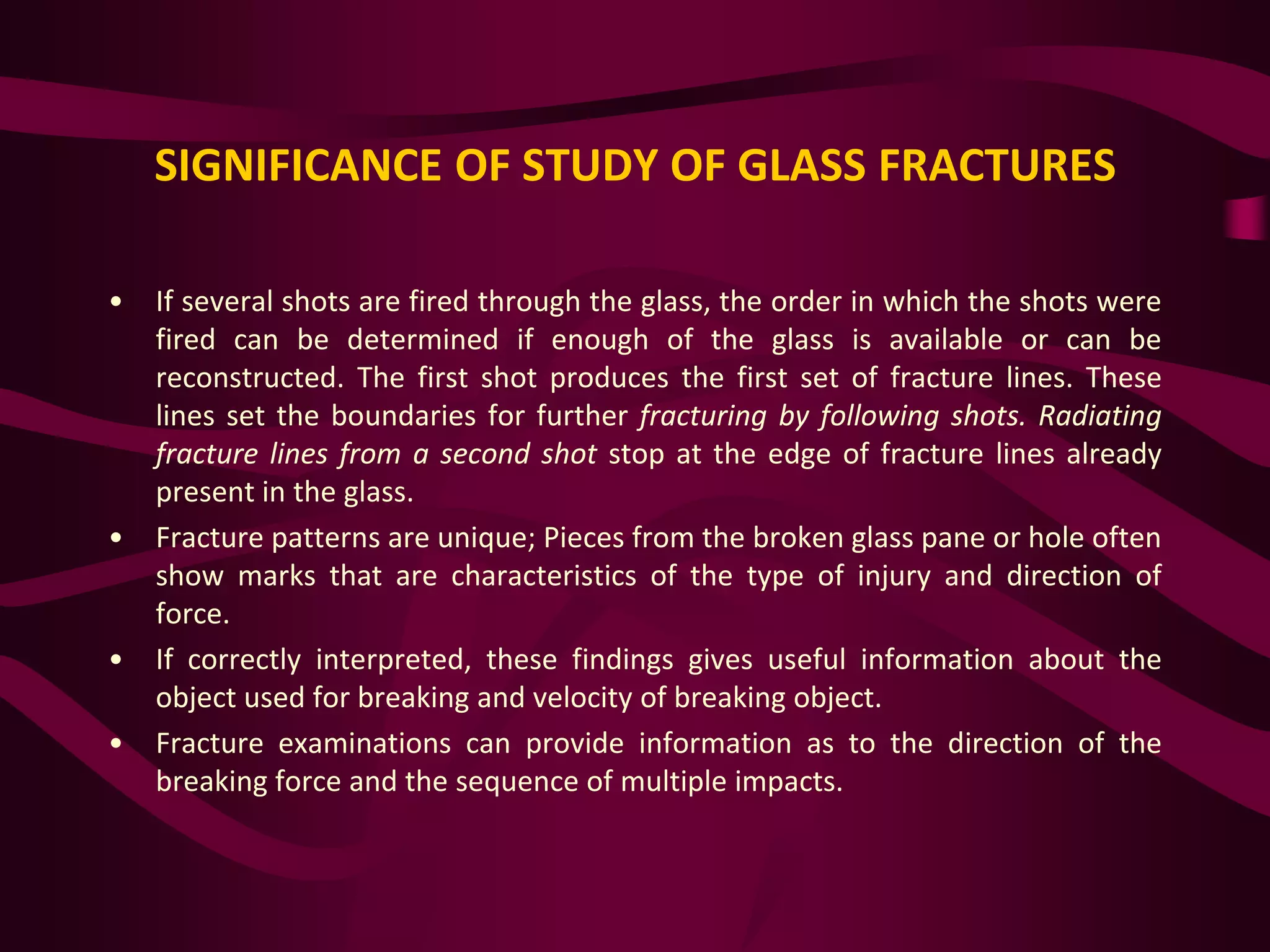 SIGNIFICANCE OF STUDY OF GLASS FRACTURES

• If several shots are fired through the glass, the order in which the shots were fired can be determined if enough of the glass is available or can be reconstructed. The first shot produces the first set of fracture lines. These lines set the boundaries for further fracturing by following shots. Radiating fracture lines from a second shot stop at the edge of fracture lines already present in the glass.
• Fracture patterns are unique; Pieces from the broken glass pane or hole often show marks that are characteristics of the type of injury and direction of force.
• If correctly interpreted, these findings gives useful information about the object used for breaking and velocity of breaking object.
• Fracture examinations can provide information as to the direction of the breaking force and the sequence of multiple impacts.